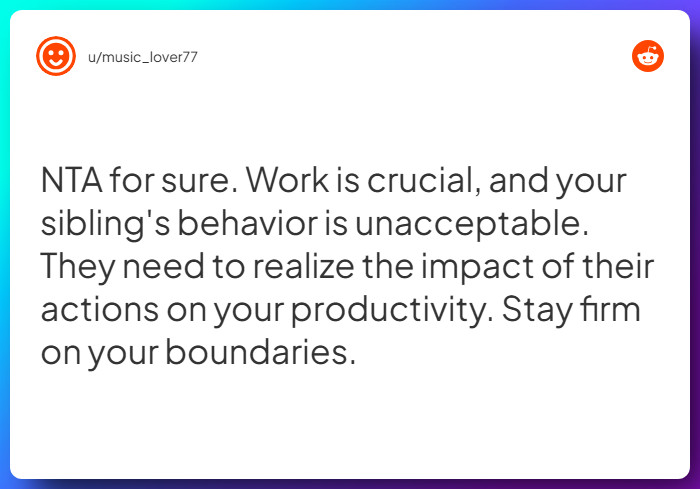 u/music_lover77

NTA for sure. Work is crucial, and your sibling's behavior is unacceptable. They need to realize the impact of their actions on your productivity. Stay firm on your boundaries.